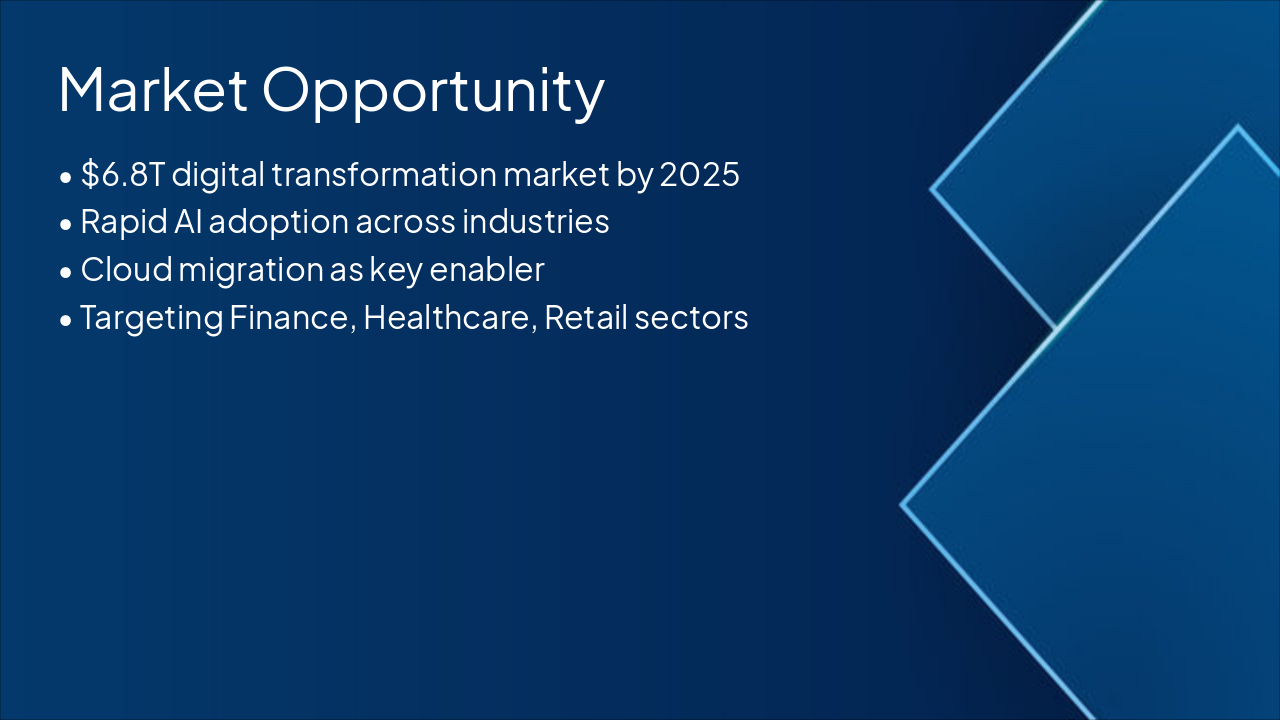 Market Opportunity

• \$6.8T digital transformation market by 2025
• Rapid AI adoption across industries
• Cloud migration as key enabler
• Targeting Finance, Healthcare, Retail sectors